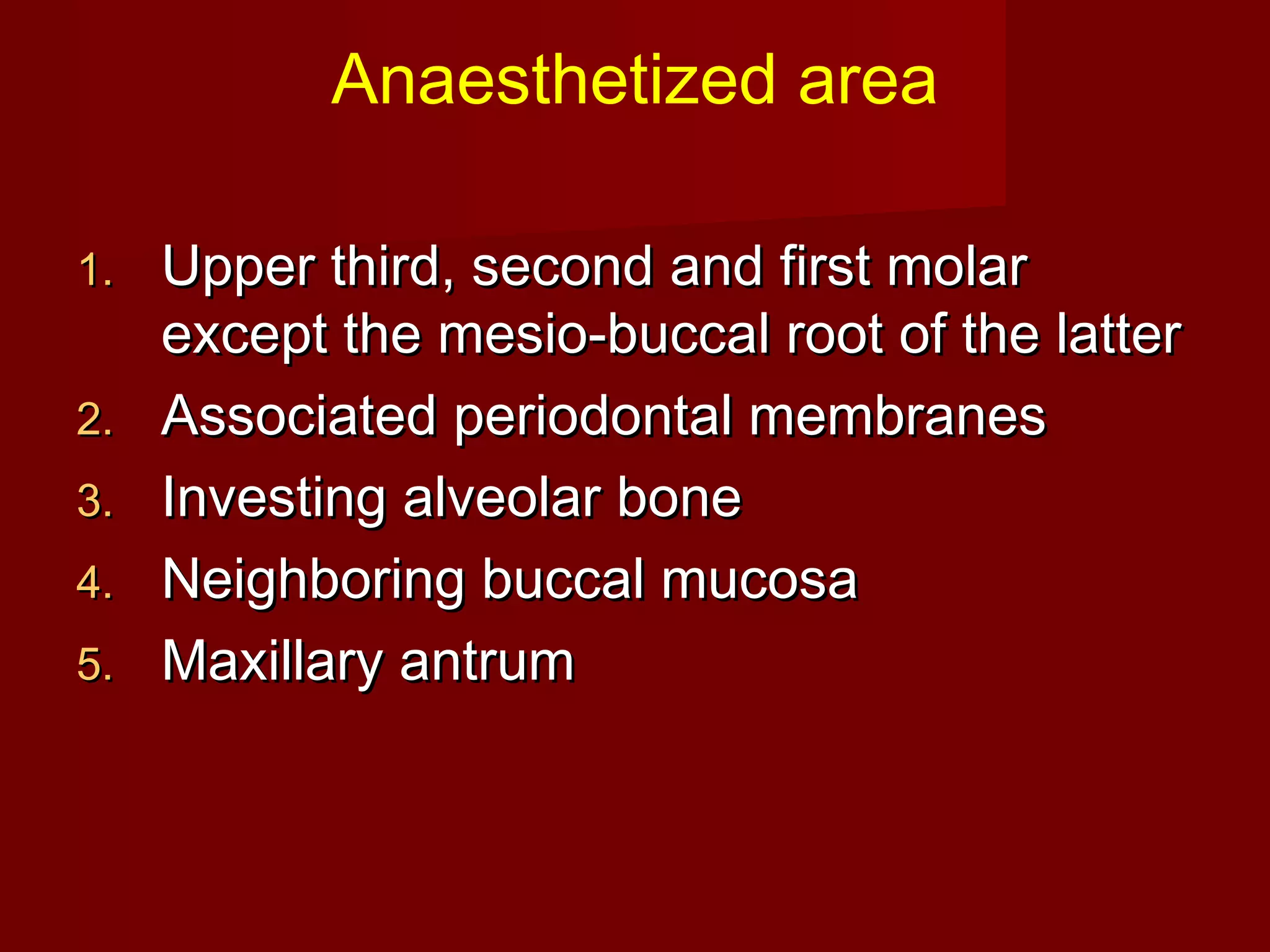 Anaesthetized area

1. Upper third, second and first molar except the mesio-buccal root of the latter
2. Associated periodontal membranes
3. Investing alveolar bone
4. Neighboring buccal mucosa
5. Maxillary antrum